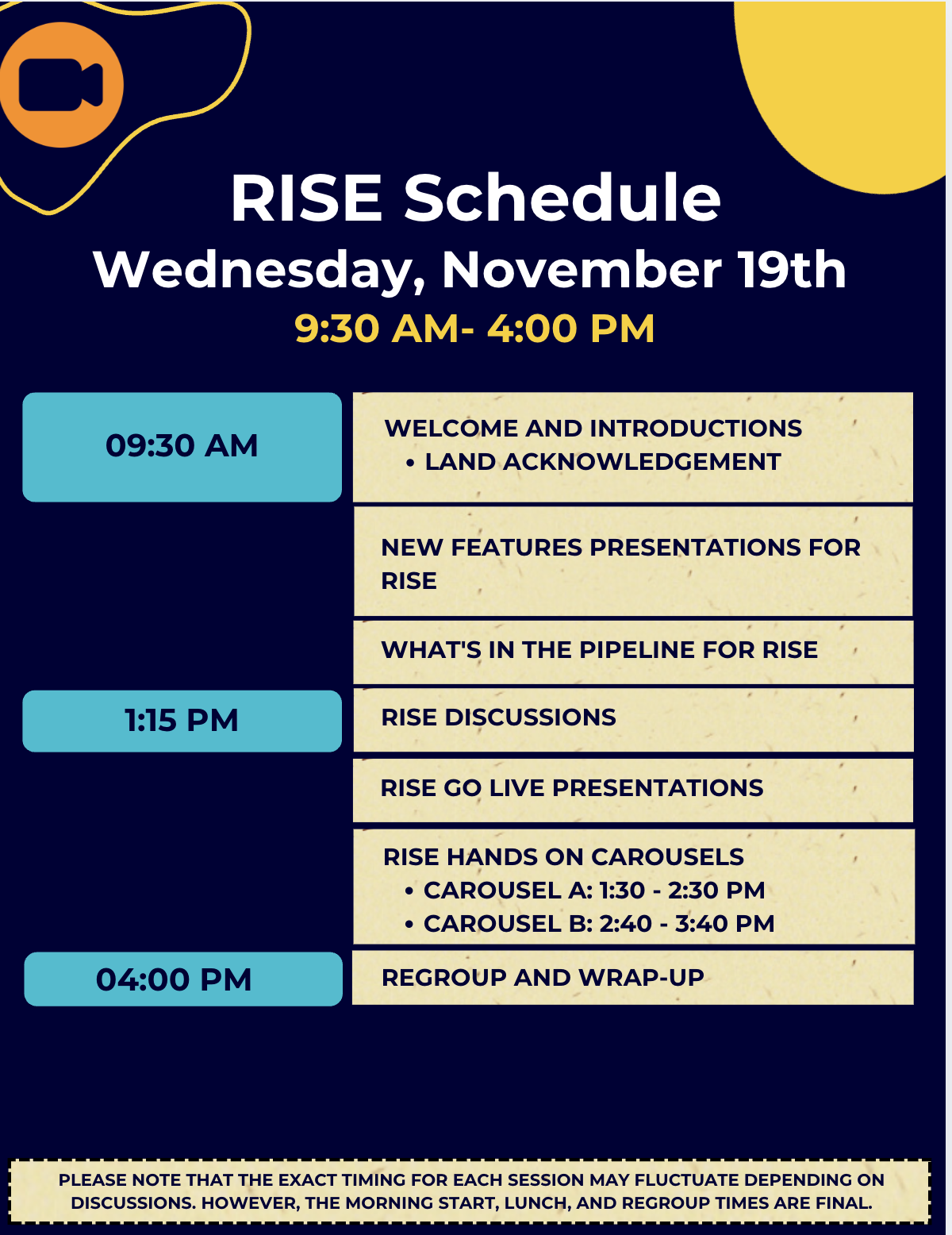 RISE Schedule
Wednesday, November 19th
9:30 AM- 4:00 PM

09:30 AM

WELCOME AND INTRODUCTIONS
• LAND ACKNOWLEDGEMENT

NEW FEATURES PRESENTATIONS FOR RISE

WHAT'S IN THE PIPELINE FOR RISE

1:15 PM

RISE DISCUSSIONS

RISE GO LIVE PRESENTATIONS

RISE HANDS ON CAROUSELS
• CAROUSEL A: 1:30 - 2:30 PM
• CAROUSEL B: 2:40 - 3:40 PM

04:00 PM

REGROUP AND WRAP-UP

PLEASE NOTE THAT THE EXACT TIMING FOR EACH SESSION MAY FLUCTUATE DEPENDING ON DISCUSSIONS. HOWEVER, THE MORNING START, LUNCH, AND REGROUP TIMES ARE FINAL.